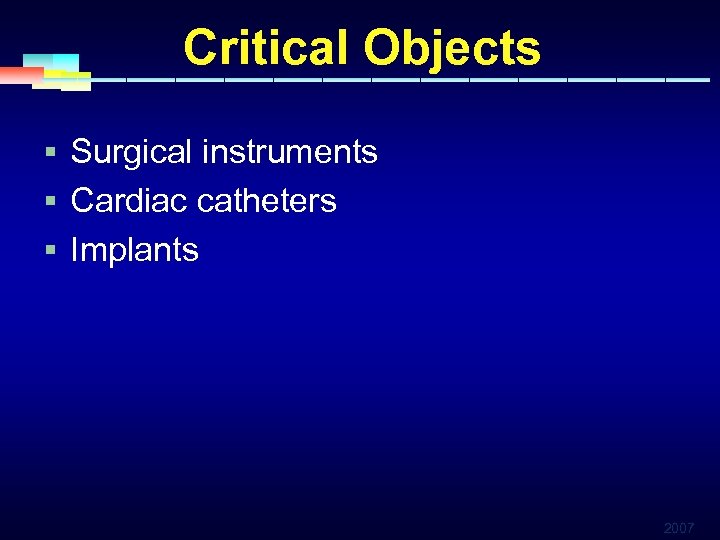 Critical Objects

- Surgical instruments
- Cardiac catheters
- Implants

2007